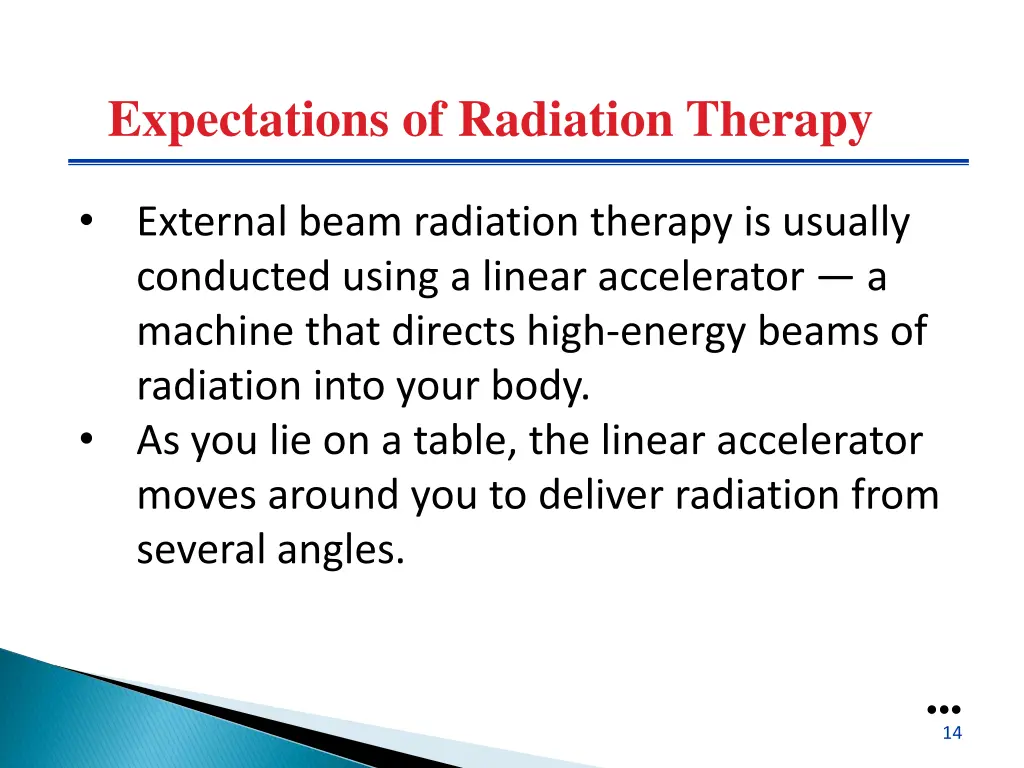 Expectations of Radiation Therapy

• External beam radiation therapy is usually conducted using a linear accelerator — a machine that directs high-energy beams of radiation into your body.
• As you lie on a table, the linear accelerator moves around you to deliver radiation from several angles.

14